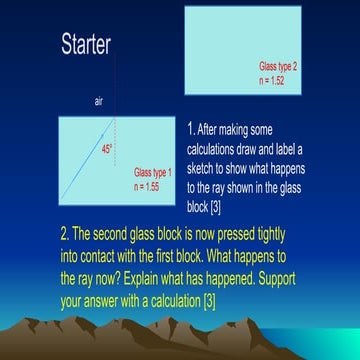 Starter

Glass type 2
n = 1.52

air

45°

Glass type 1
n = 1.55

1. After making some calculations draw and label a sketch to show what happens to the ray shown in the glass block [3]

2. The second glass block is now pressed tightly into contact with the first block. What happens to the ray now? Explain what has happened. Support your answer with a calculation [3]